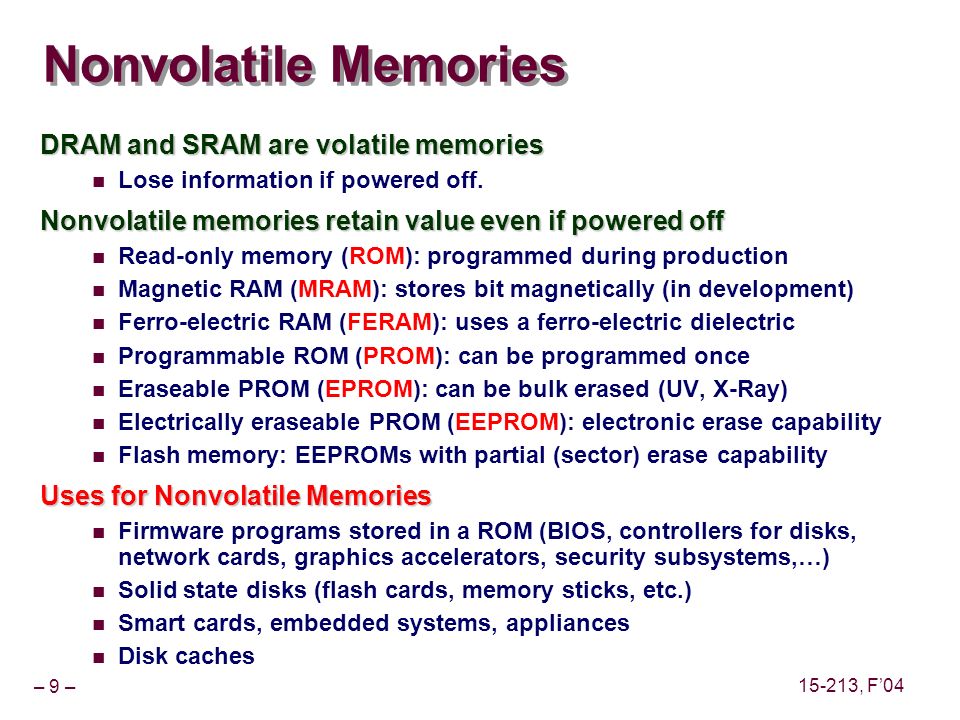 Nonvolatile Memories

DRAM and SRAM are volatile memories

- Lose information if powered off.

Nonvolatile memories retain value even if powered off

- Read-only memory (ROM): programmed during production
- Magnetic RAM (MRAM): stores bit magnetically (in development)
- Ferro-electric RAM (FERAM): uses a ferro-electric dielectric
- Programmable ROM (PROM): can be programmed once
- Eraseable PROM (EPROM): can be bulk erased (UV, X-Ray)
- Electrically eraseable PROM (EEPROM): electronic erase capability
- Flash memory: EEPROMs with partial (sector) erase capability

Uses for Nonvolatile Memories

- Firmware programs stored in a ROM (BIOS, controllers for disks, network cards, graphics accelerators, security subsystems,…)
- Solid state disks (flash cards, memory sticks, etc.)
- Smart cards, embedded systems, appliances
- Disk caches

– 9 –

15-213, F'04